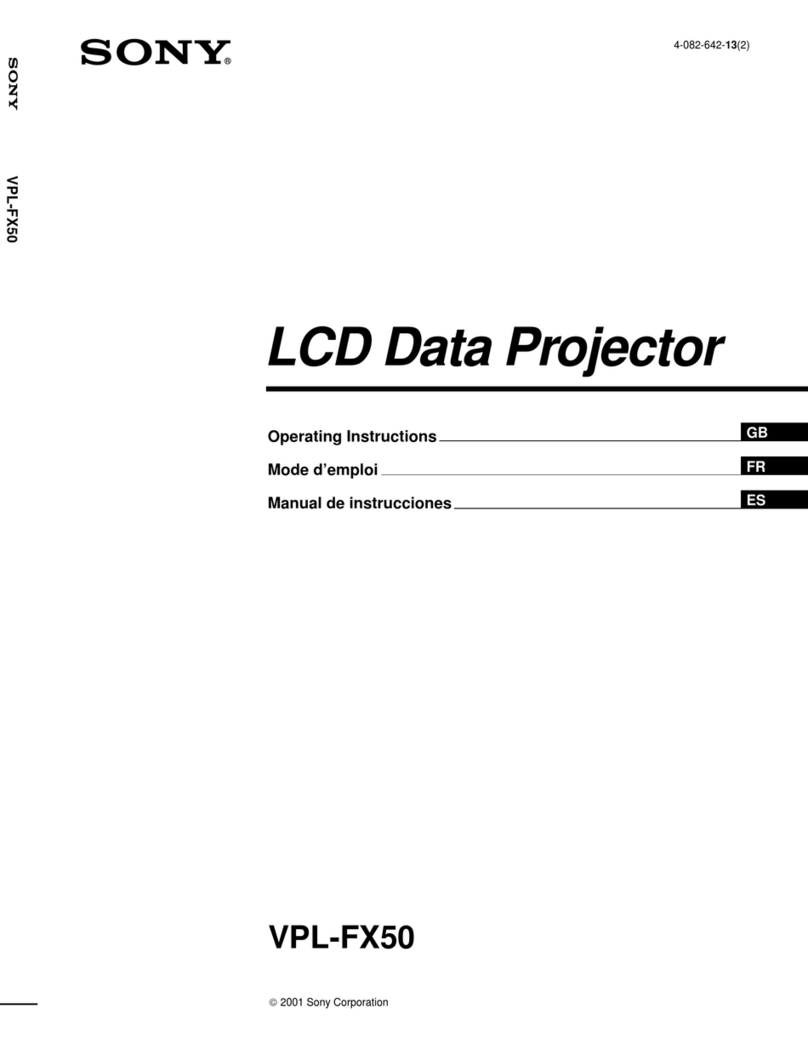 SONY

VPL-FX50

SONY®

4-082-642-13(2)

LCD Data Projector

Operating Instructions GB
Mode d'emploi FR
Manual de instrucciones ES

VPL-FX50

© 2001 Sony Corporation